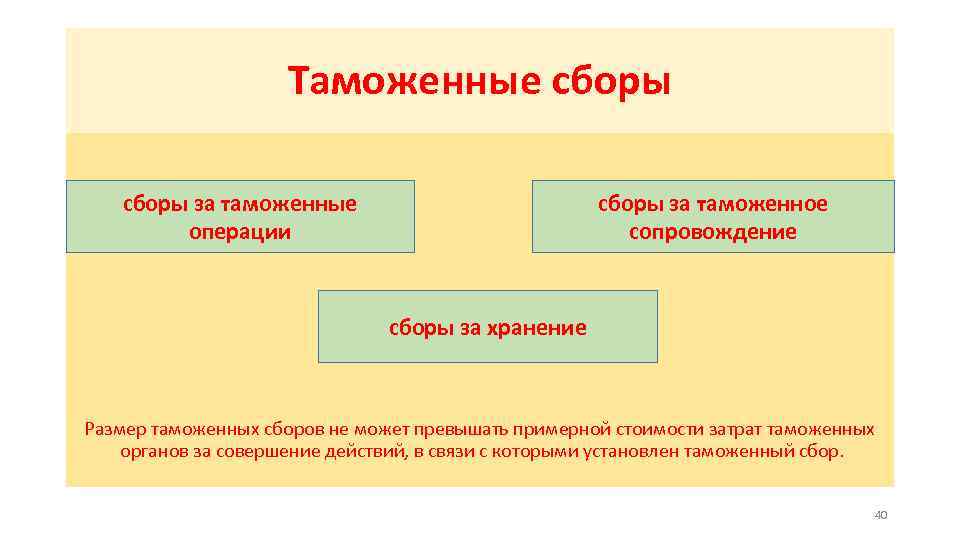 Таможенные сборы

сборы за таможенные операции

сборы за таможенное сопровождение

сборы за хранение

Размер таможенных сборов не может превышать примерной стоимости затрат таможенных органов за совершение действий, в связи с которыми установлен таможенный сбор.

40